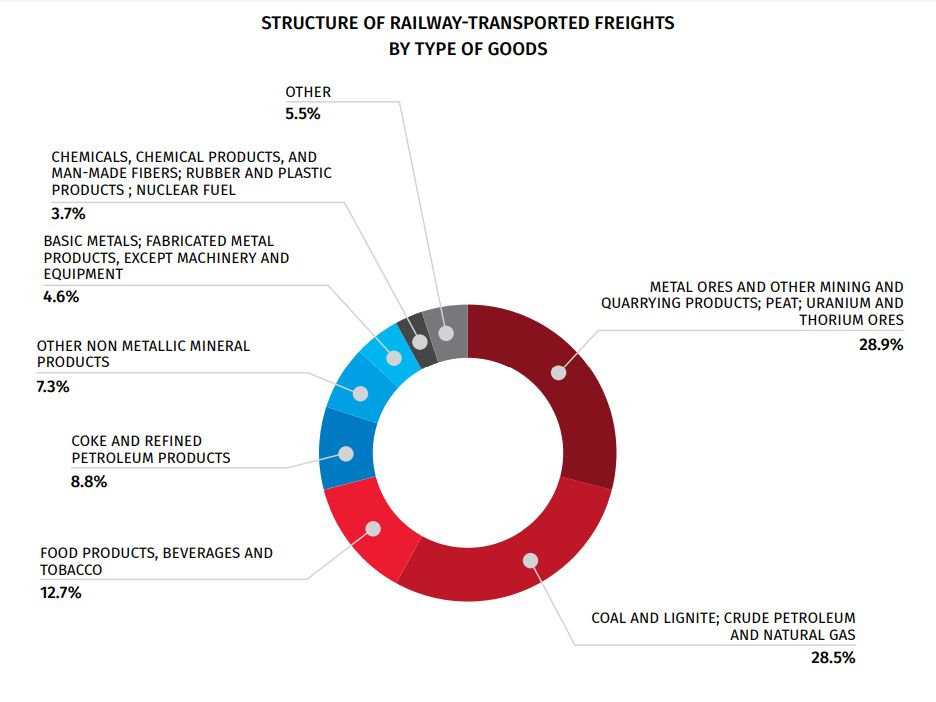 STRUCTURE OF RAILWAY-TRANSPORTED FREIGHTS
BY TYPE OF GOODS

OTHER
5.5%

CHEMICALS, CHEMICAL PRODUCTS, AND MAN-MADE FIBERS; RUBBER AND PLASTIC PRODUCTS ; NUCLEAR FUEL
3.7%

BASIC METALS; FABRICATED METAL PRODUCTS, EXCEPT MACHINERY AND EQUIPMENT
4.6%

OTHER NON METALLIC MINERAL PRODUCTS
7.3%

COKE AND REFINED PETROLEUM PRODUCTS
8.8%

FOOD PRODUCTS, BEVERAGES AND TOBACCO
12.7%

METAL ORES AND OTHER MINING AND QUARRYING PRODUCTS; PEAT; URANIUM AND THORIUM ORES
28.9%

COAL AND LIGNITE; CRUDE PETROLEUM AND NATURAL GAS
28.5%